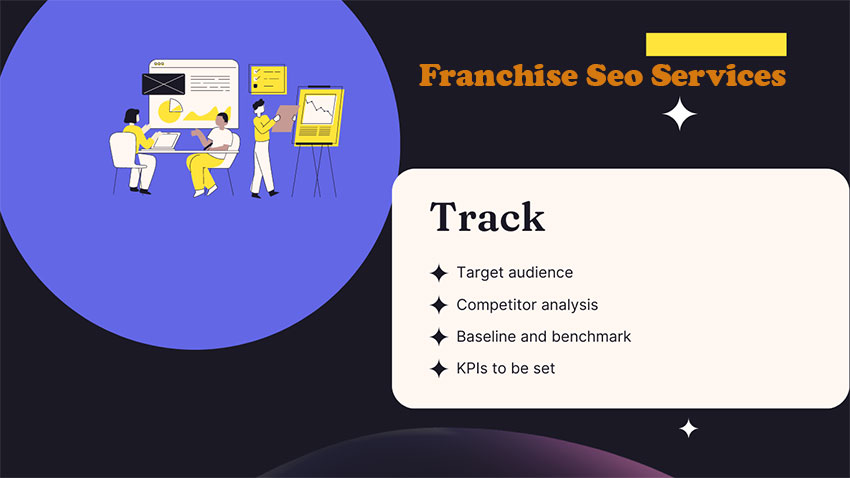 Franchise Seo Services

Track

Target audience
Competitor analysis
Baseline and benchmark
KPIs to be set